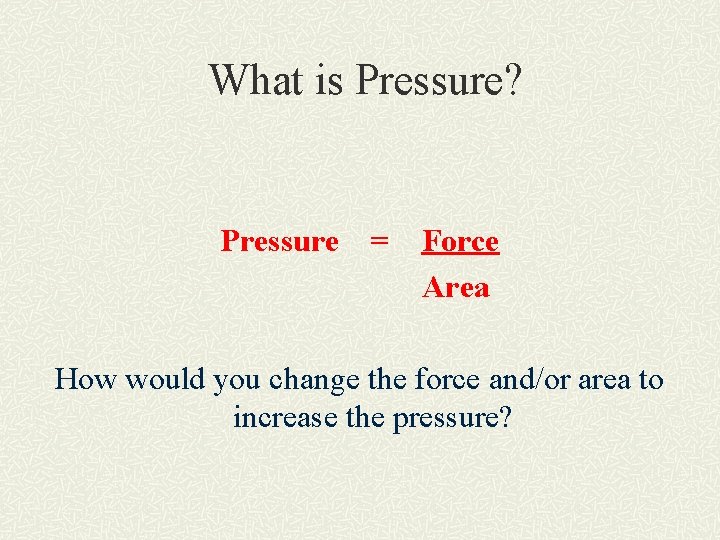 What is Pressure?

$\text{Pressure} = \frac{\text{Force}}{\text{Area}}$

How would you change the force and/or area to increase the pressure?